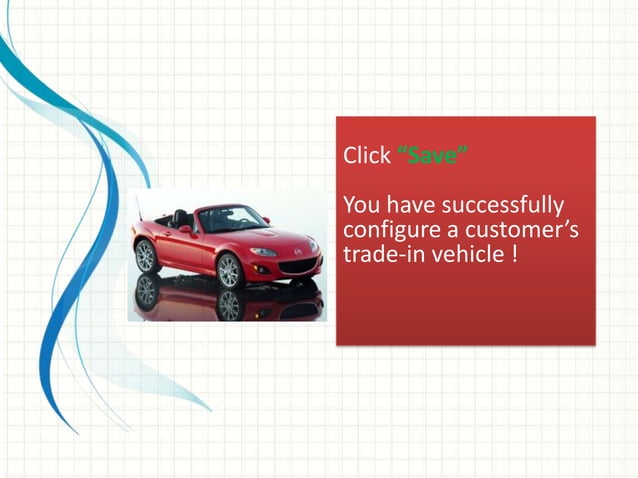 Click “Save”

You have successfully configure a customer’s trade-in vehicle !